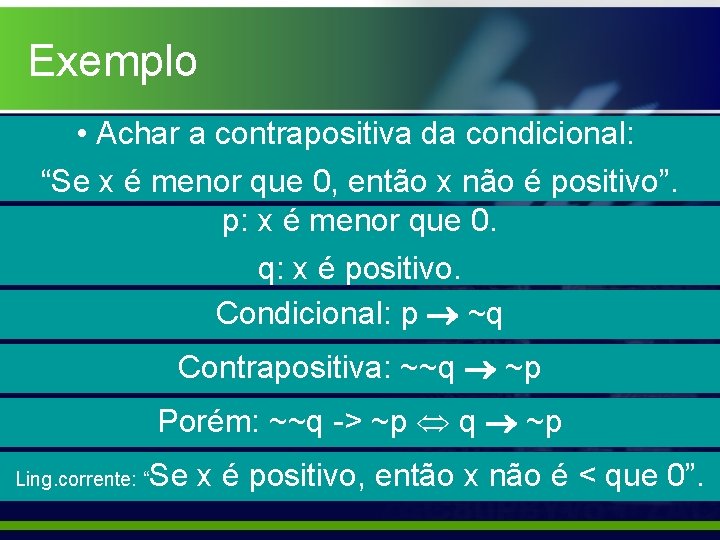 Exemplo

• Achar a contrapositiva da condicional:

“Se x é menor que 0, então x não é positivo”.

p: x é menor que 0.

q: x é positivo.

Condicional: p $\rightarrow$ ~q

Contrapositiva: ~~q $\rightarrow$ ~p

Porém: ~~q -> ~p $\Leftrightarrow$ q $\rightarrow$ ~p

Ling.corrente: “Se x é positivo, então x não é < que 0”.